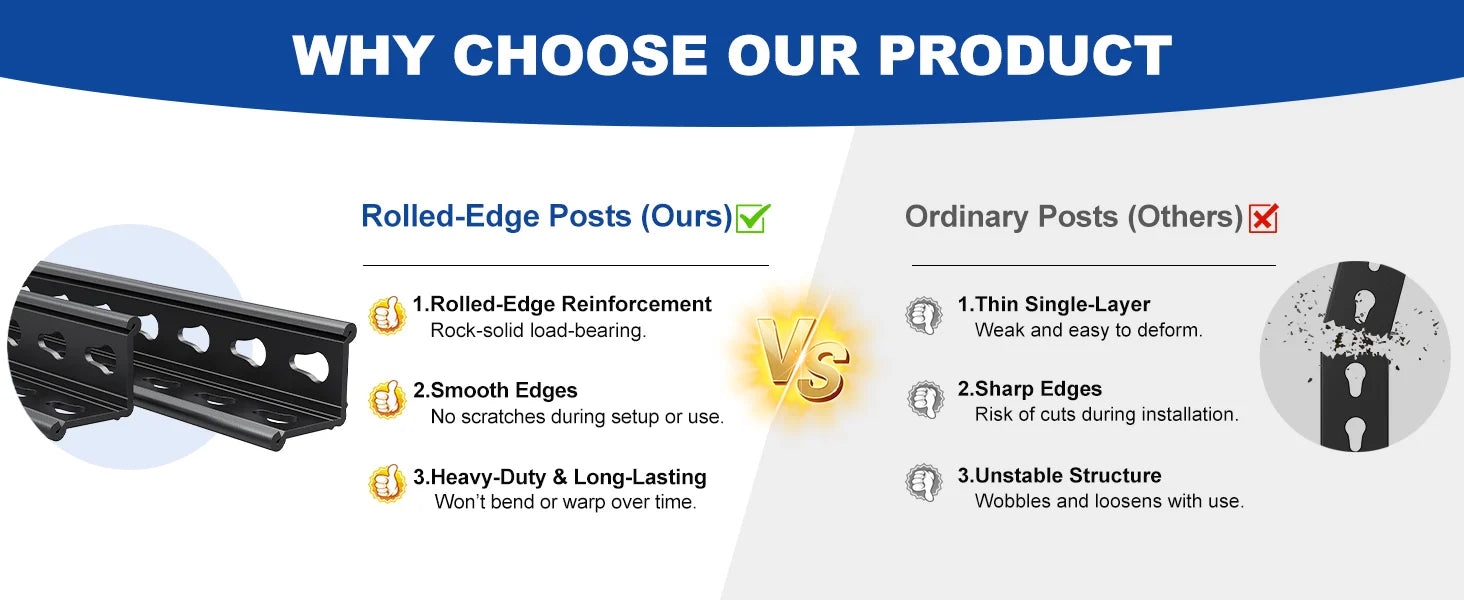 WHY CHOOSE OUR PRODUCT

Rolled-Edge Posts (Ours)

1.Rolled-Edge Reinforcement
Rock-solid load-bearing.

2.Smooth Edges
No scratches during setup or use.

3.Heavy-Duty & Long-Lasting
Won't bend or warp over time.

VS

Ordinary Posts (Others)

1.Thin Single-Layer
Weak and easy to deform.

2.Sharp Edges
Risk of cuts during installation.

3.Unstable Structure
Wobbles and loosens with use.